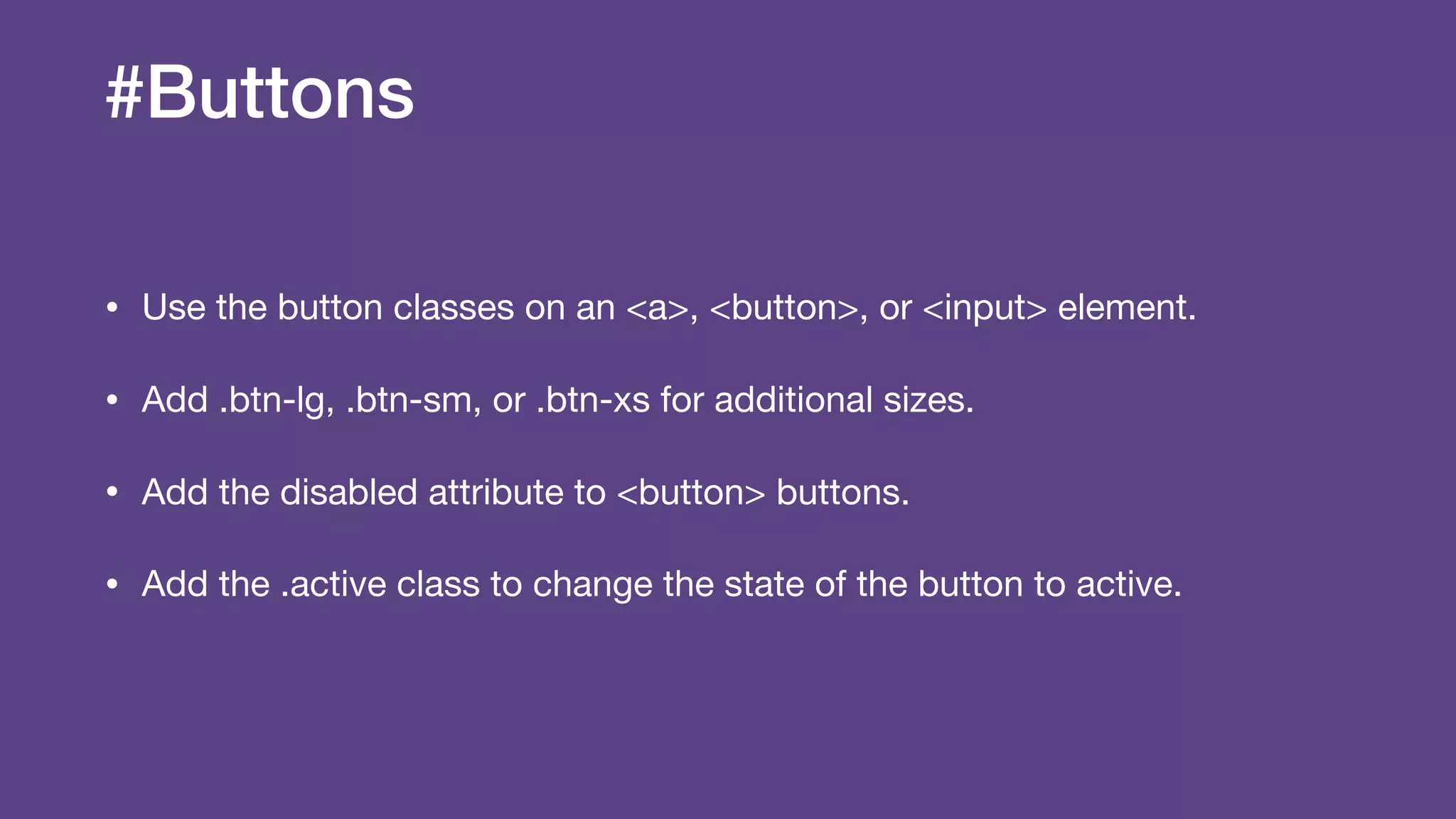 #Buttons

• Use the button classes on an <a>, <button>, or <input> element.

• Add .btn-lg, .btn-sm, or .btn-xs for additional sizes.

• Add the disabled attribute to <button> buttons.

• Add the .active class to change the state of the button to active.